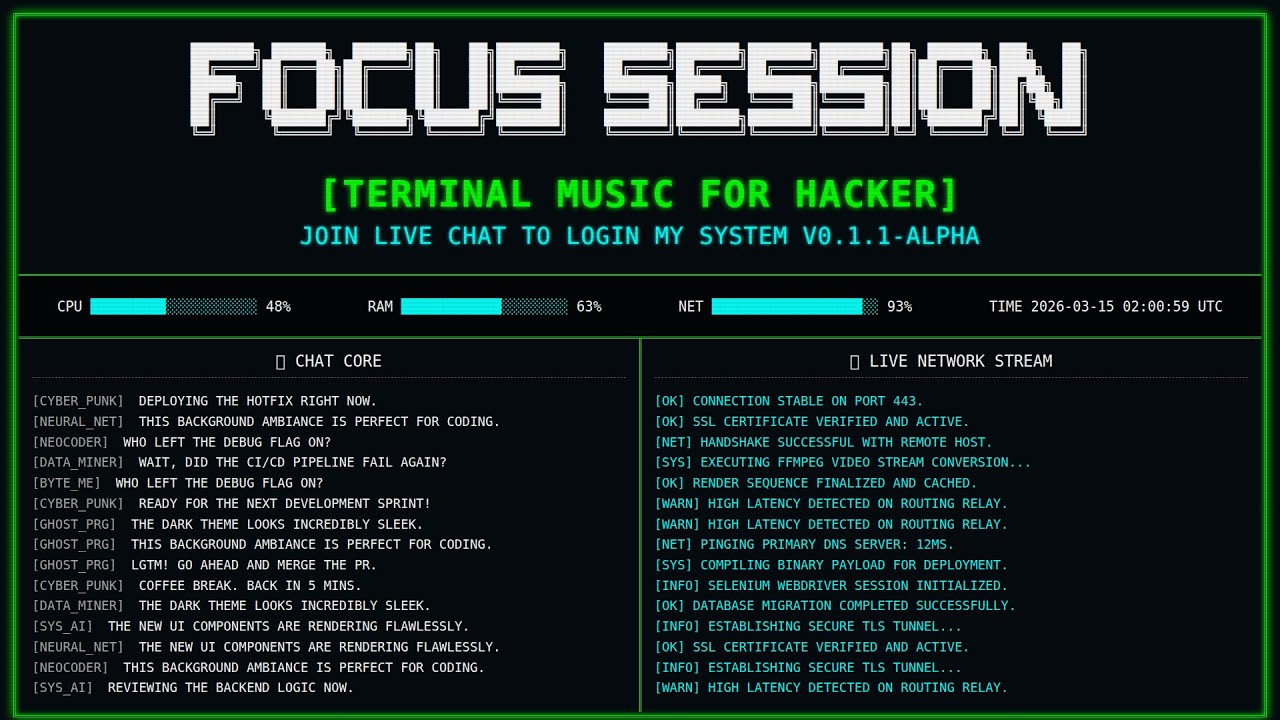 FOCUS SESSION

[TERMINAL MUSIC FOR HACKER]
JOIN LIVE CHAT TO LOGIN MY SYSTEM V0.1.1-ALPHA

CPU 48%
RAM 63%
NET 93%
TIME 2026-03-15 02:00:59 UTC

CHAT CORE

[CYBER_PUNK] DEPLOYING THE HOTFIX RIGHT NOW.
[NEURAL_NET] THIS BACKGROUND AMBIANCE IS PERFECT FOR CODING.
[NEOCODER] WHO LEFT THE DEBUG FLAG ON?
[DATA_MINER] WAIT, DID THE CI/CD PIPELINE FAIL AGAIN?
[BYTE_ME] WHO LEFT THE DEBUG FLAG ON?
[CYBER_PUNK] READY FOR THE NEXT DEVELOPMENT SPRINT!
[GHOST_PRG] THE DARK THEME LOOKS INCREDIBLY SLEEK.
[GHOST_PRG] THIS BACKGROUND AMBIANCE IS PERFECT FOR CODING.
[GHOST_PRG] LGTM! GO AHEAD AND MERGE THE PR.
[CYBER_PUNK] COFFEE BREAK. BACK IN 5 MINS.
[DATA_MINER] THE DARK THEME LOOKS INCREDIBLY SLEEK.
[SYS_AI] THE NEW UI COMPONENTS ARE RENDERING FLAWLESSLY.
[NEURAL_NET] THE NEW UI COMPONENTS ARE RENDERING FLAWLESSLY.
[NEOCODER] THIS BACKGROUND AMBIANCE IS PERFECT FOR CODING.
[SYS_AI] REVIEWING THE BACKEND LOGIC NOW.

LIVE NETWORK STREAM

[OK] CONNECTION STABLE ON PORT 443.
[OK] SSL CERTIFICATE VERIFIED AND ACTIVE.
[NET] HANDSHAKE SUCCESSFUL WITH REMOTE HOST.
[SYS] EXECUTING FFMPEG VIDEO STREAM CONVERSION...
[OK] RENDER SEQUENCE FINALIZED AND CACHED.
[WARN] HIGH LATENCY DETECTED ON ROUTING RELAY.
[WARN] HIGH LATENCY DETECTED ON ROUTING RELAY.
[NET] PINGING PRIMARY DNS SERVER: 12MS.
[SYS] COMPILING BINARY PAYLOAD FOR DEPLOYMENT.
[INFO] SELENIUM WEBDRIVER SESSION INITIALIZED.
[OK] DATABASE MIGRATION COMPLETED SUCCESSFULLY.
[INFO] ESTABLISHING SECURE TLS TUNNEL...
[OK] SSL CERTIFICATE VERIFIED AND ACTIVE.
[INFO] ESTABLISHING SECURE TLS TUNNEL...
[WARN] HIGH LATENCY DETECTED ON ROUTING RELAY.